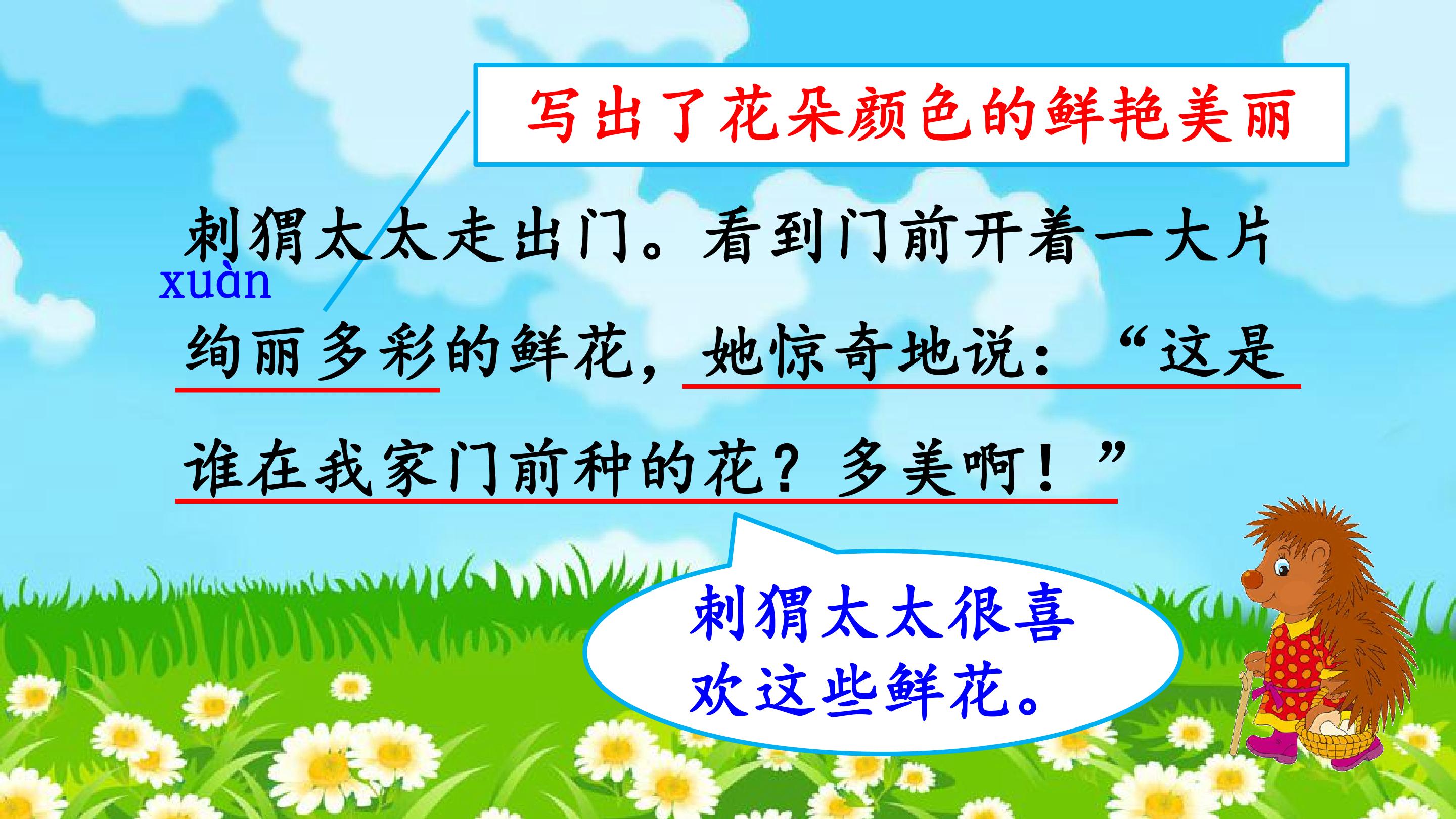 写出了花朵颜色的鲜艳美丽

刺猬太太走出门。看到门前开着一大片

xuàn

绚丽多彩的鲜花，她惊奇地说：“这是谁在我家门前种的花？多美啊！”

刺猬太太很喜欢这些鲜花。